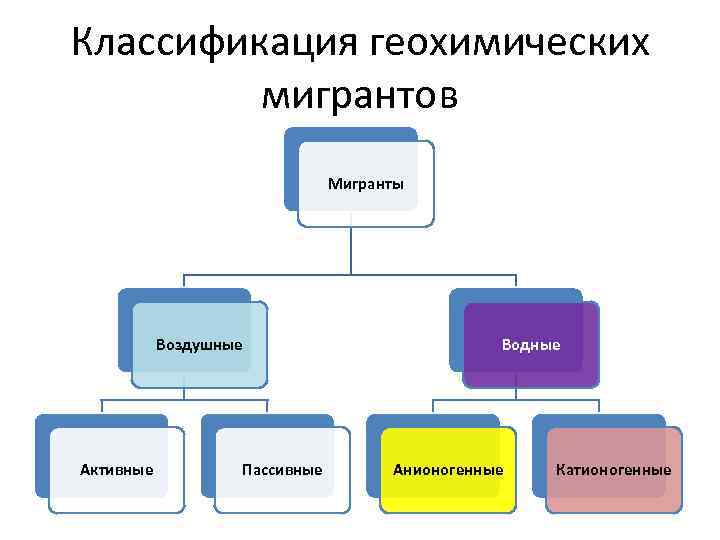 Классификация геохимических мигрантов

Мигранты

Воздушные

Водные

Активные

Пассивные

Анионогенные

Катионогенные